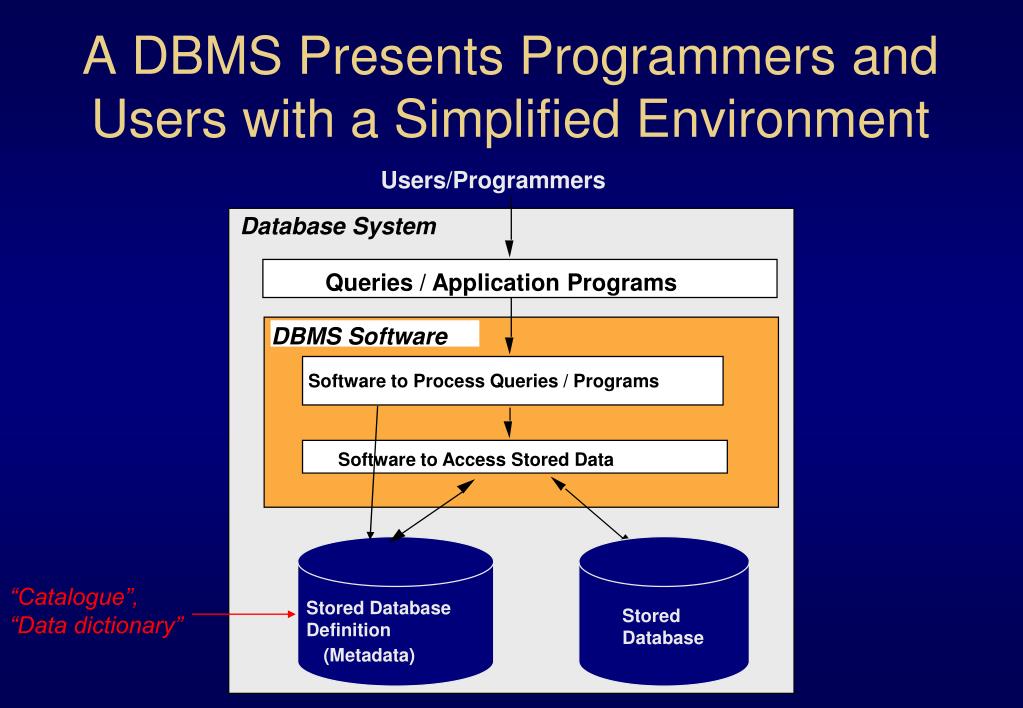 A DBMS Presents Programmers and Users with a Simplified Environment

Users/Programmers

Database System

Queries / Application Programs

DBMS Software

Software to Process Queries / Programs

Software to Access Stored Data

“Catalogue”,
“Data dictionary”

Stored Database Definition
(Metadata)

Stored Database